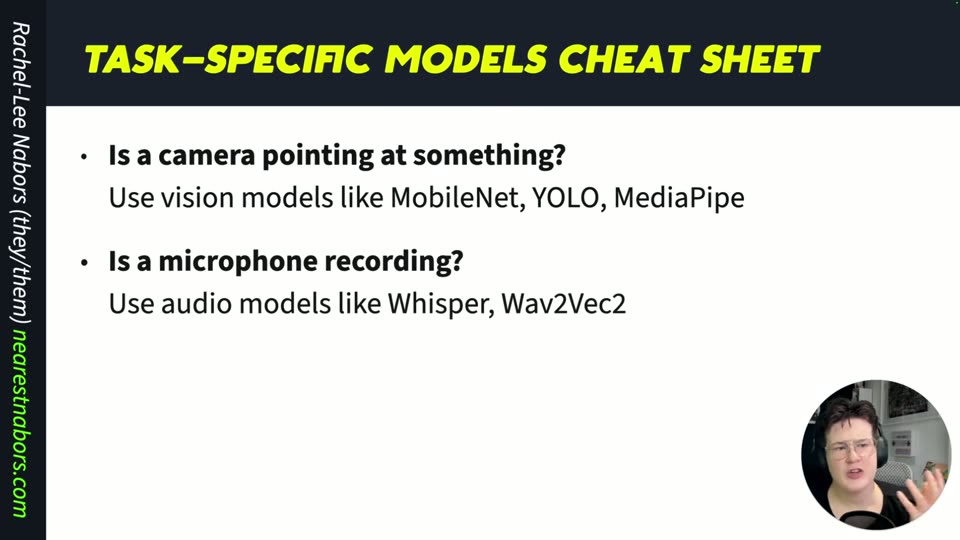 Rachel-Lee Nabors (they/them) nearestnabors.com

TASK-SPECIFIC MODELS CHEAT SHEET

• **Is a camera pointing at something?**
Use vision models like MobileNet, YOLO, MediaPipe

• **Is a microphone recording?**
Use audio models like Whisper, Wav2Vec2